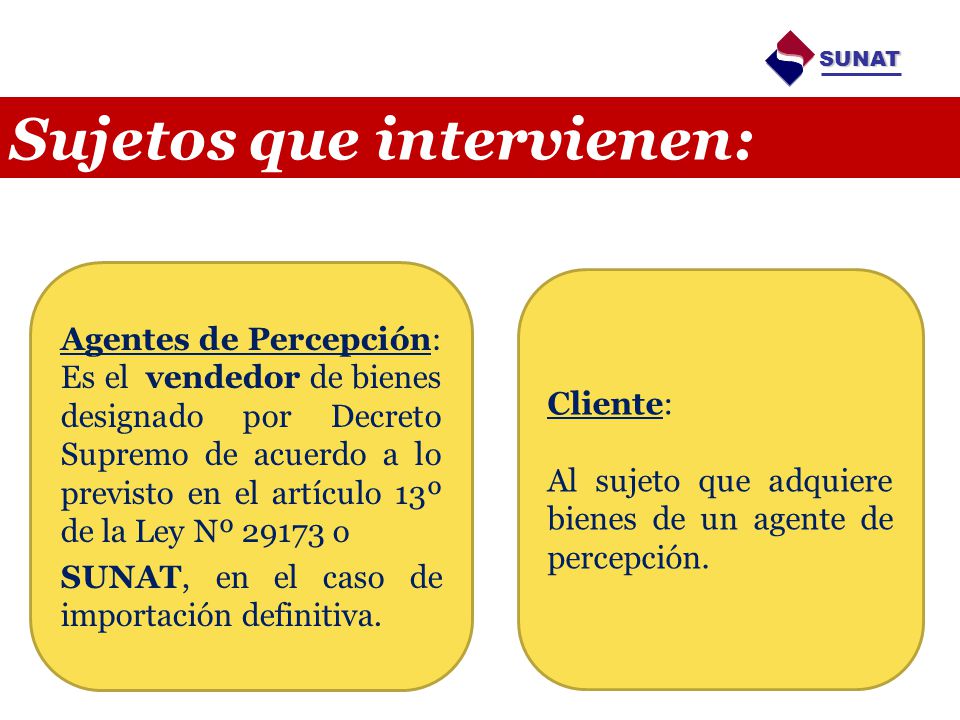 SUNAT

Sujetos que intervienen:

Agentes de Percepción: Es el vendedor de bienes designado por Decreto Supremo de acuerdo a lo previsto en el artículo 13º de la Ley Nº 29173 o

SUNAT, en el caso de importación definitiva.

Cliente:

Al sujeto que adquiere bienes de un agente de percepción.